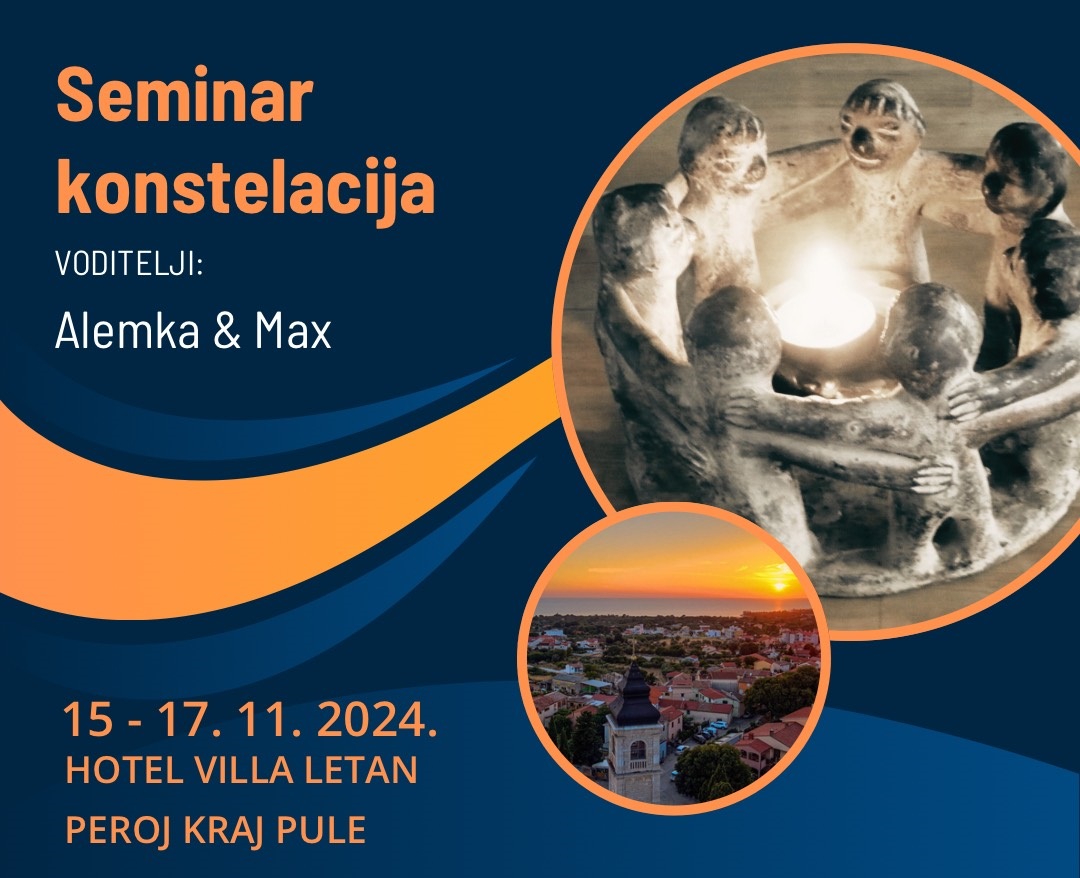 Seminar konstelacija

VODITELJI:

Alemka & Max

15 - 17. 11. 2024.

HOTEL VILLA LETAN

PEROJ KRAJ PULE